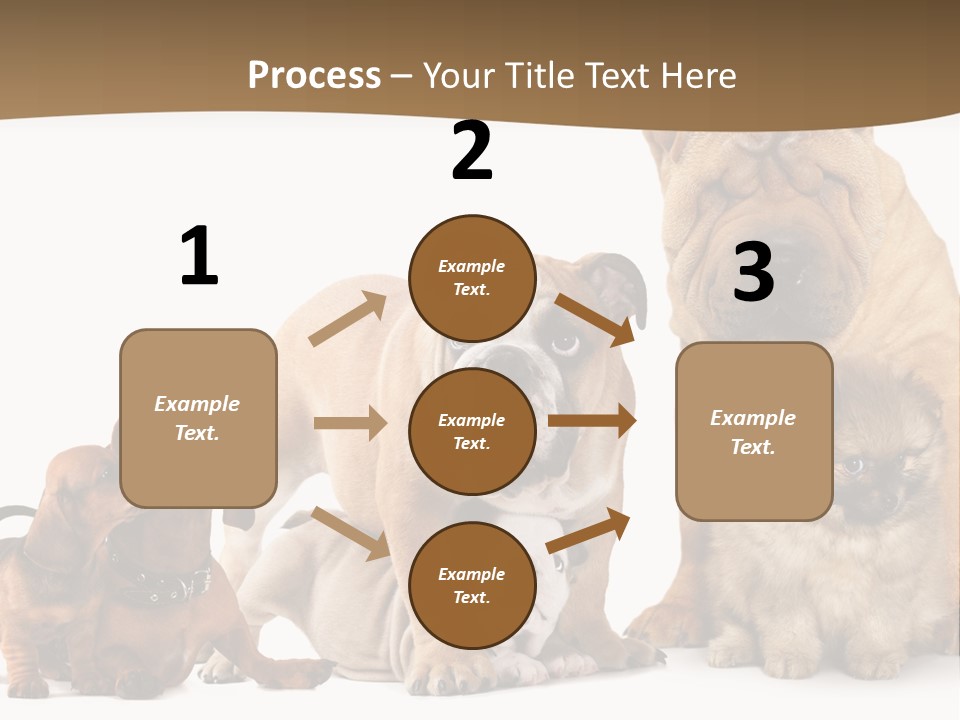 Process – Your Title Text Here

1

Example Text.

2

Example Text.

Example Text.

Example Text.

3

Example Text.